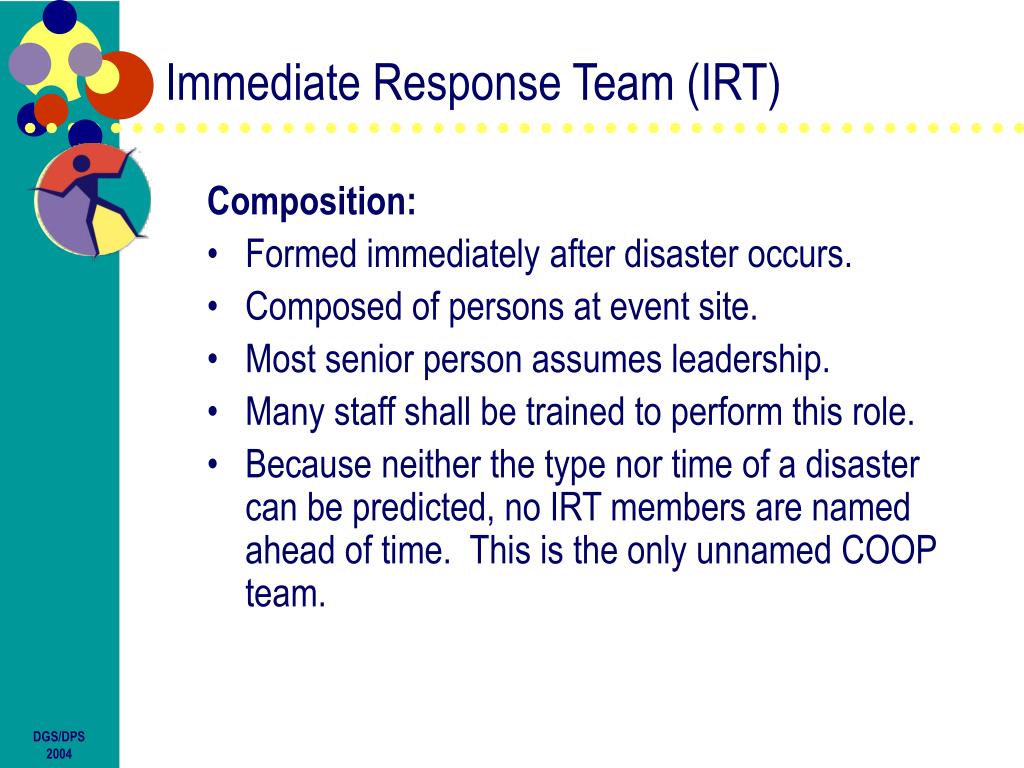 Immediate Response Team (IRT)

Composition:
• Formed immediately after disaster occurs.
• Composed of persons at event site.
• Most senior person assumes leadership.
• Many staff shall be trained to perform this role.
• Because neither the type nor time of a disaster can be predicted, no IRT members are named ahead of time.  This is the only unnamed COOP team.

DGS/DPS
2004